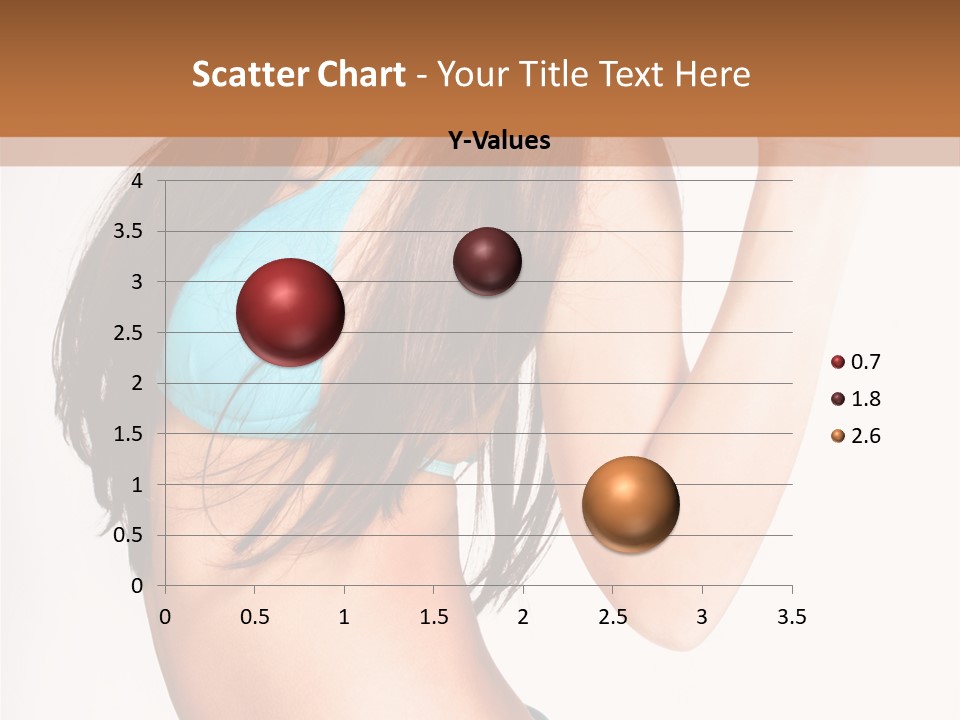 Scatter Chart - Your Title Text Here

Y-Values

4
3.5
3
2.5
2
1.5
1
0.5
0

0 0.5 1 1.5 2 2.5 3 3.5

0.7
1.8
2.6